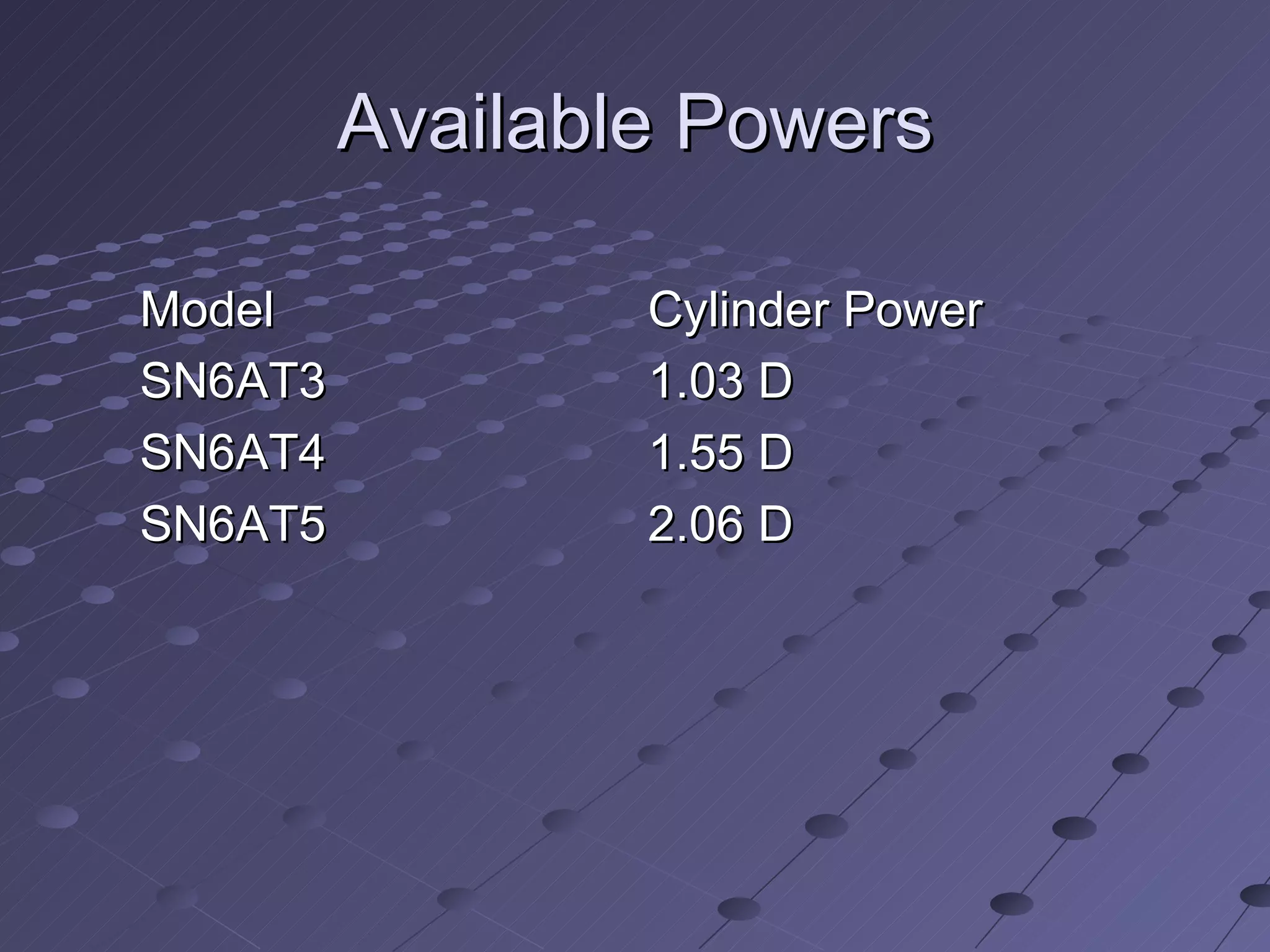 Available Powers

| Model | Cylinder Power |
|---|---|
| SN6AT3 | 1.03 D |
| SN6AT4 | 1.55 D |
| SN6AT5 | 2.06 D |